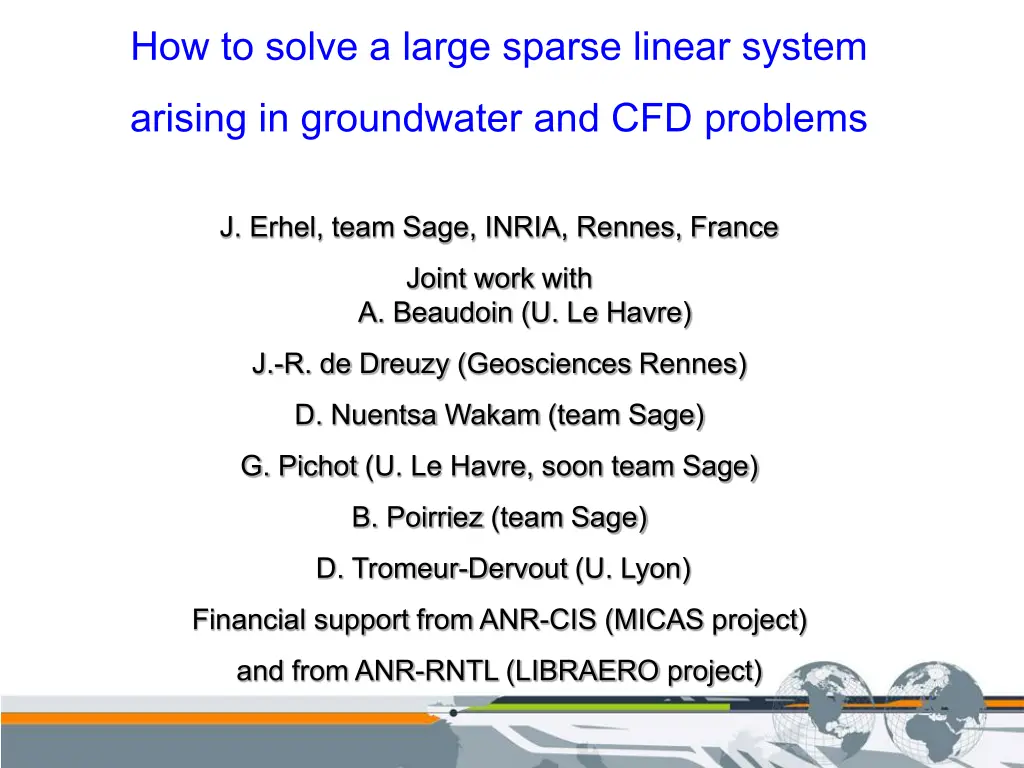 How to solve a large sparse linear system arising in groundwater and CFD problems

J. Erhel, team Sage, INRIA, Rennes, France

Joint work with
A. Beaudoin (U. Le Havre)

J.-R. de Dreuzy (Geosciences Rennes)

D. Nuentsa Wakam (team Sage)

G. Pichot (U. Le Havre, soon team Sage)

B. Poirriez (team Sage)

D. Tromeur-Dervout (U. Lyon)

Financial support from ANR-CIS (MICAS project)

and from ANR-RNTL (LIBRAERO project)